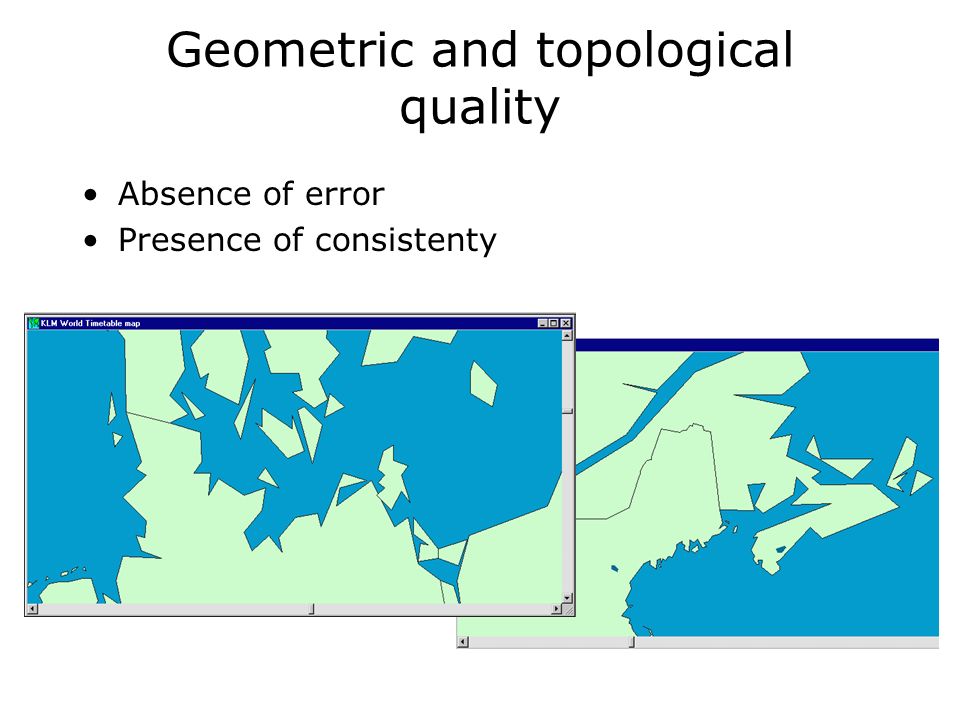 Geometric and topological quality

• Absence of error
• Presence of consistenty

KLM World Timetable map